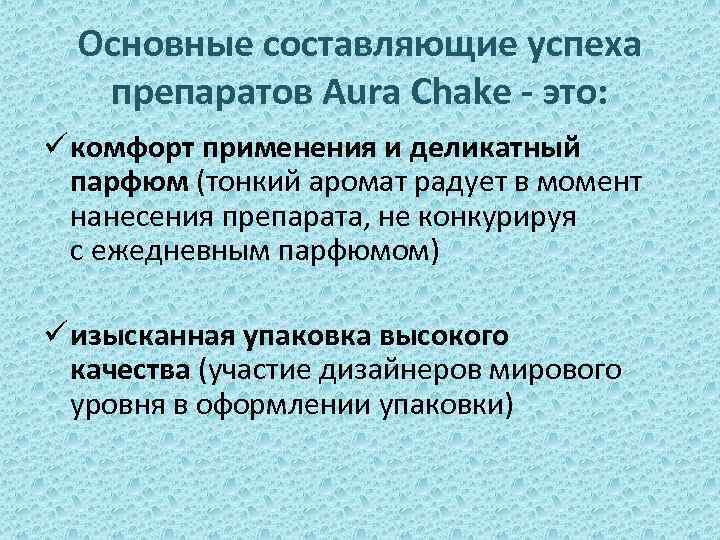 Основные составляющие успеха препаратов Aura Chake - это:

✓ комфорт применения и деликатный парфюм (тонкий аромат радует в момент нанесения препарата, не конкурируя с ежедневным парфюмом)

✓ изысканная упаковка высокого качества (участие дизайнеров мирового уровня в оформлении упаковки)